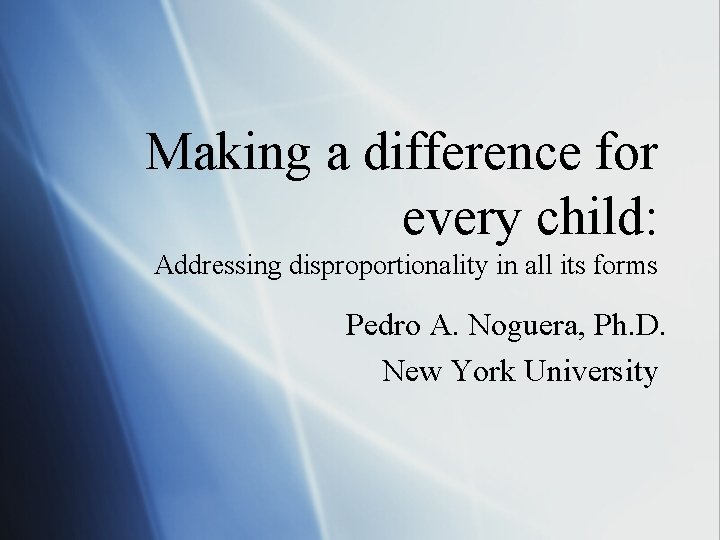 Making a difference for every child:
Addressing disproportionality in all its forms

Pedro A. Noguera, Ph.D.
New York University